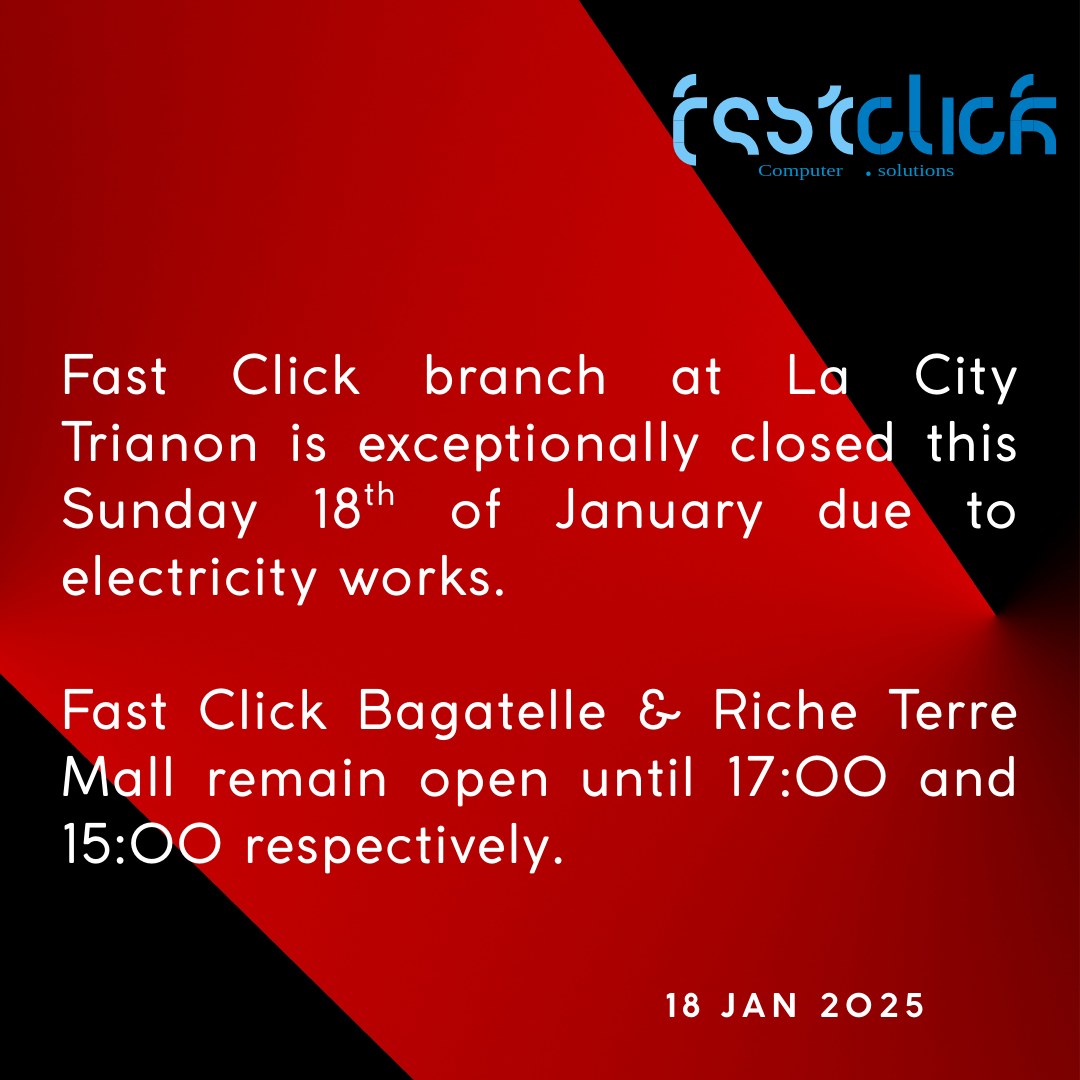 fastclick
Computer . solutions

Fast Click branch at La City Trianon is exceptionally closed this Sunday 18$^{th}$ of January due to electricity works.

Fast Click Bagatelle & Riche Terre Mall remain open until 17:00 and 15:00 respectively.

18 JAN 2025